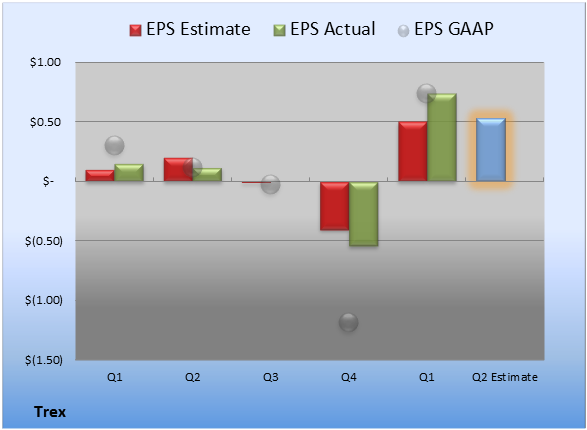 EPS Estimate EPS Actual EPS GAAP

$1.00
$0.50
$-
$(0.50)
$(1.00)
$(1.50)

Q1 Q2 Q3 Q4 Q1 Q2 Estimate

Trex